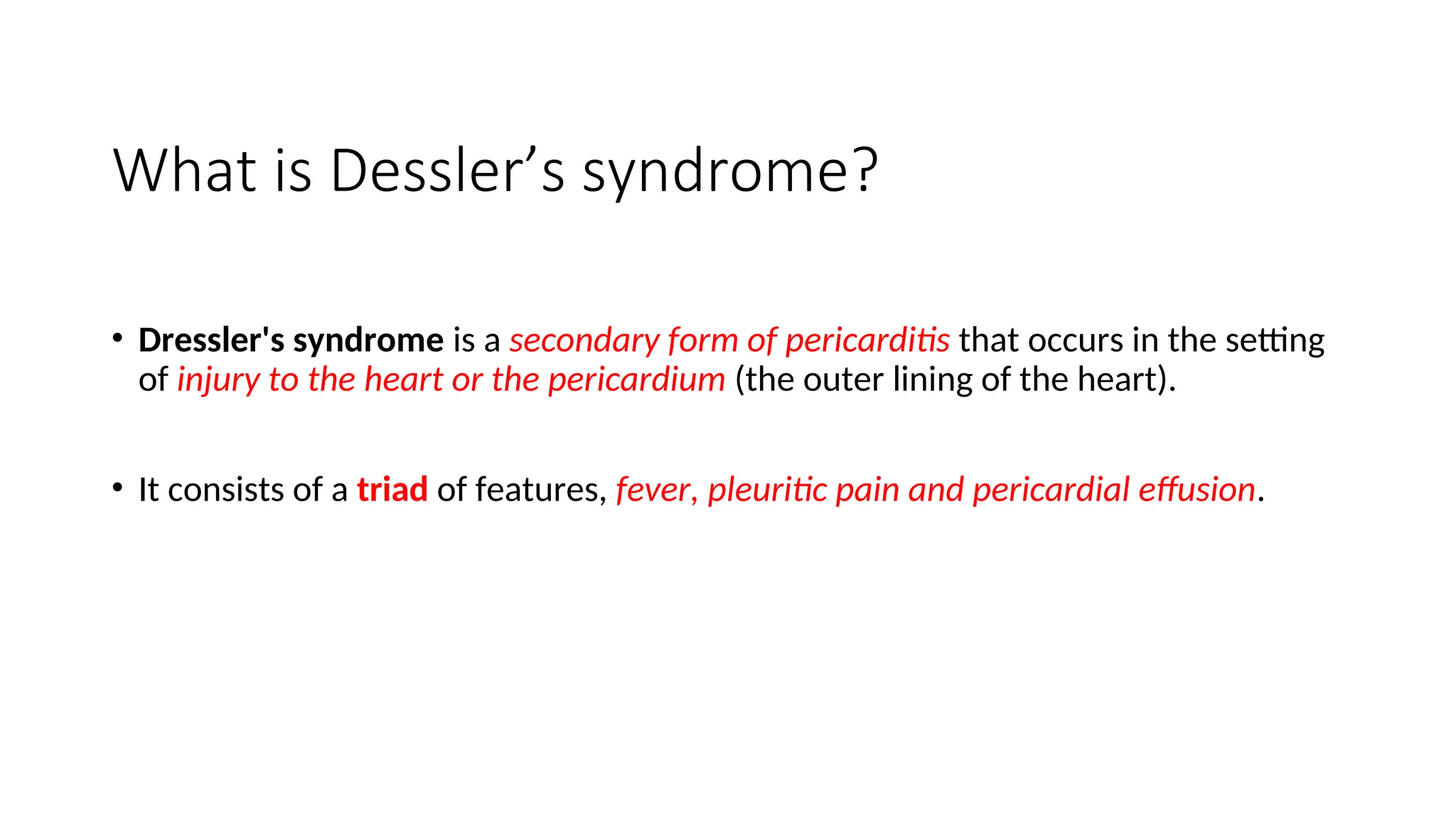 What is Dessler’s syndrome?

• Dressler's syndrome is a secondary form of pericarditis that occurs in the setting of injury to the heart or the pericardium (the outer lining of the heart).

• It consists of a triad of features, fever, pleuritic pain and pericardial effusion.